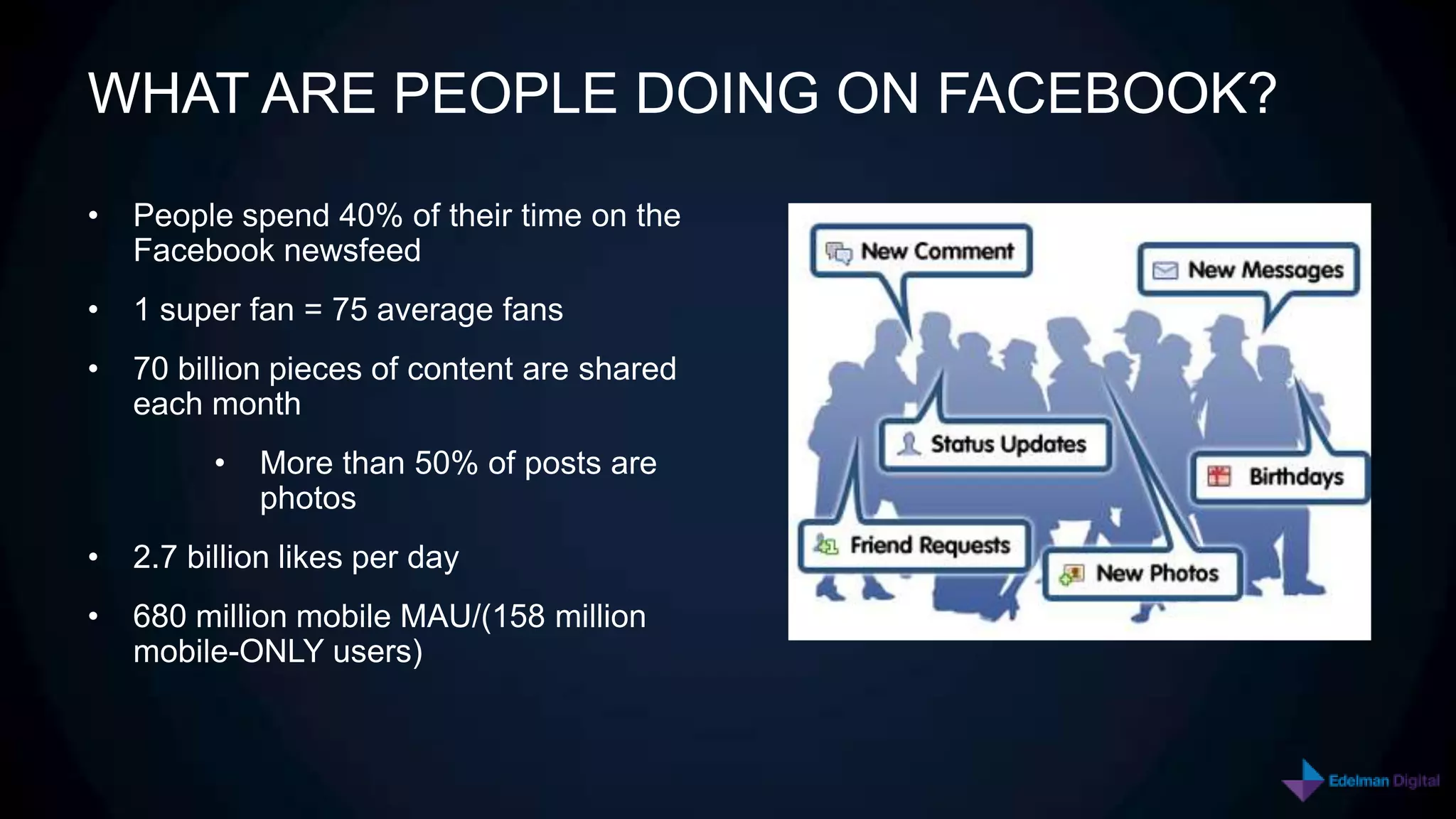 WHAT ARE PEOPLE DOING ON FACEBOOK?

• People spend 40% of their time on the Facebook newsfeed

• 1 super fan = 75 average fans

• 70 billion pieces of content are shared each month

• More than 50% of posts are photos

• 2.7 billion likes per day

• 680 million mobile MAU/(158 million mobile-ONLY users)

New Comment

New Messages

Status Updates

Birthdays

Friend Requests

New Photos

Edelman Digital